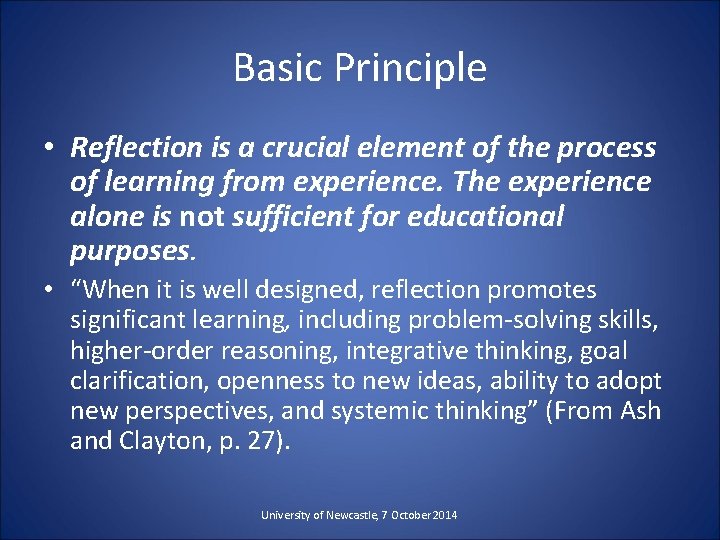 Basic Principle

• Reflection is a crucial element of the process of learning from experience. The experience alone is not sufficient for educational purposes.

• “When it is well designed, reflection promotes significant learning, including problem-solving skills, higher-order reasoning, integrative thinking, goal clarification, openness to new ideas, ability to adopt new perspectives, and systemic thinking” (From Ash and Clayton, p. 27).

University of Newcastle, 7 October 2014